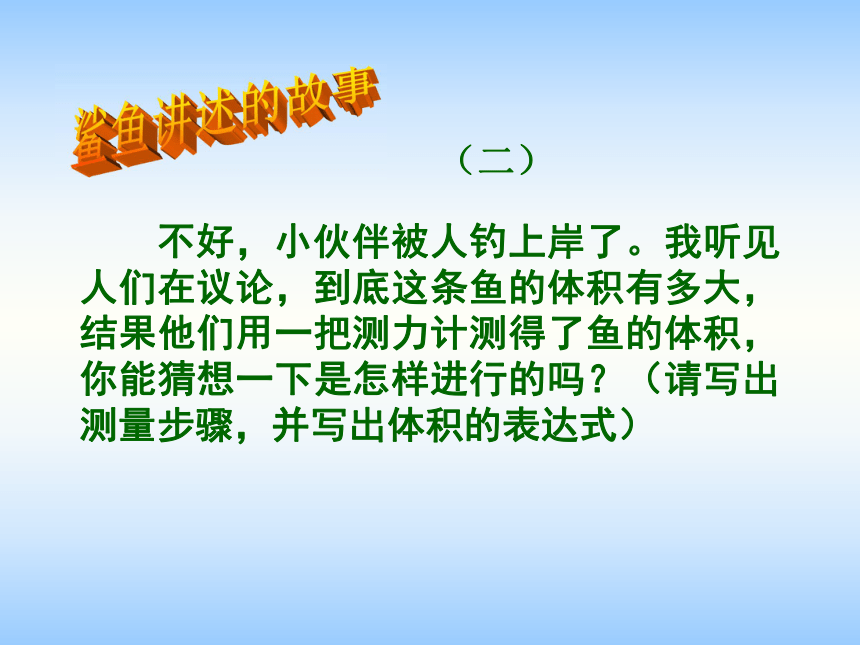 鲨鱼讲述的故事

（二）

不好，小伙伴被人钓上岸了。我听见人们在议论，到底这条鱼的体积有多大，结果他们用一把测力计测得了鱼的体积，你能猜想一下是怎样进行的吗？（请写出测量步骤，并写出体积的表达式）